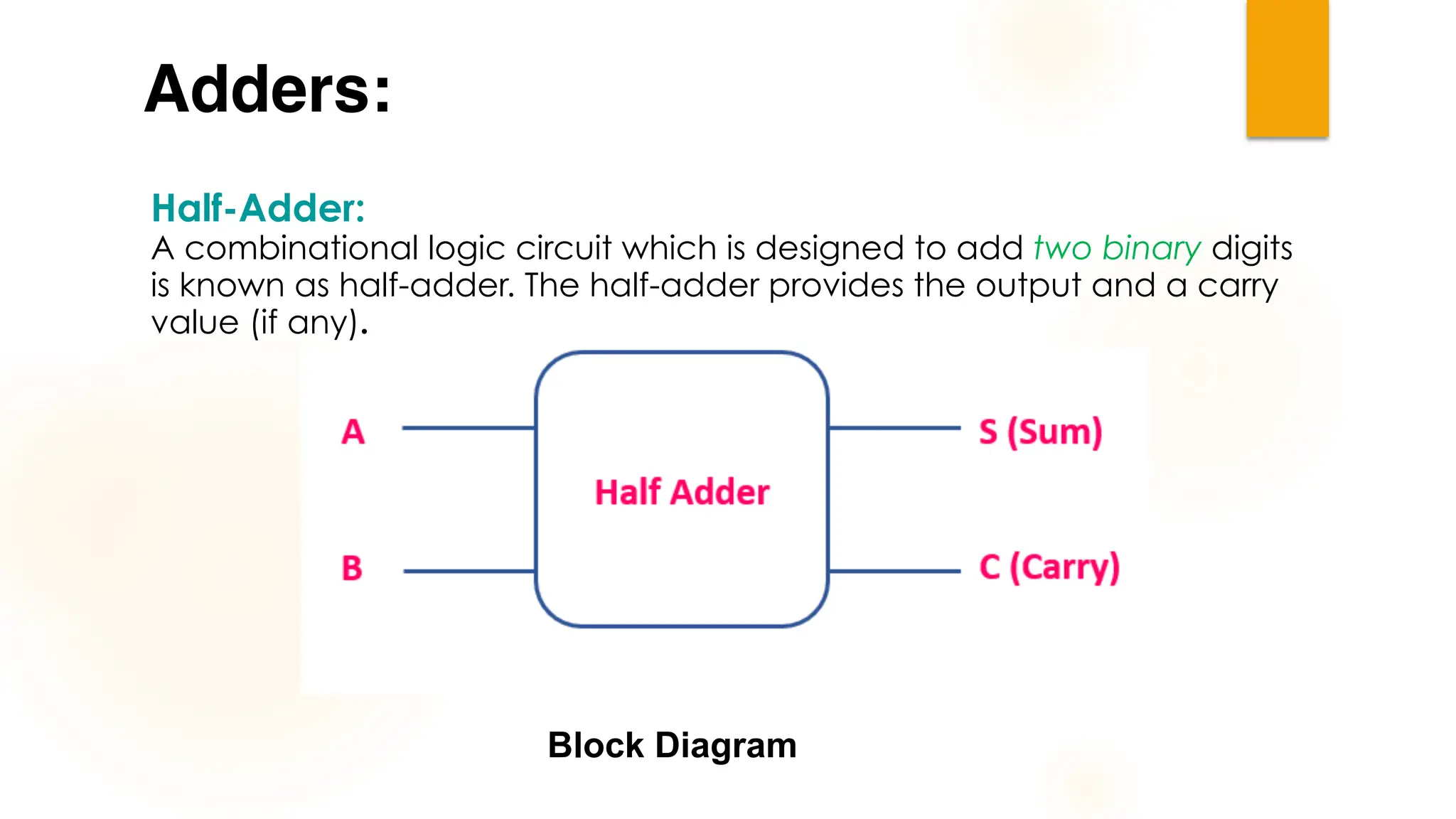 Adders:

Half-Adder:
A combinational logic circuit which is designed to add two binary digits is known as half-adder. The half-adder provides the output and a carry value (if any).

A

B

Half Adder

S (Sum)

C (Carry)

Block Diagram